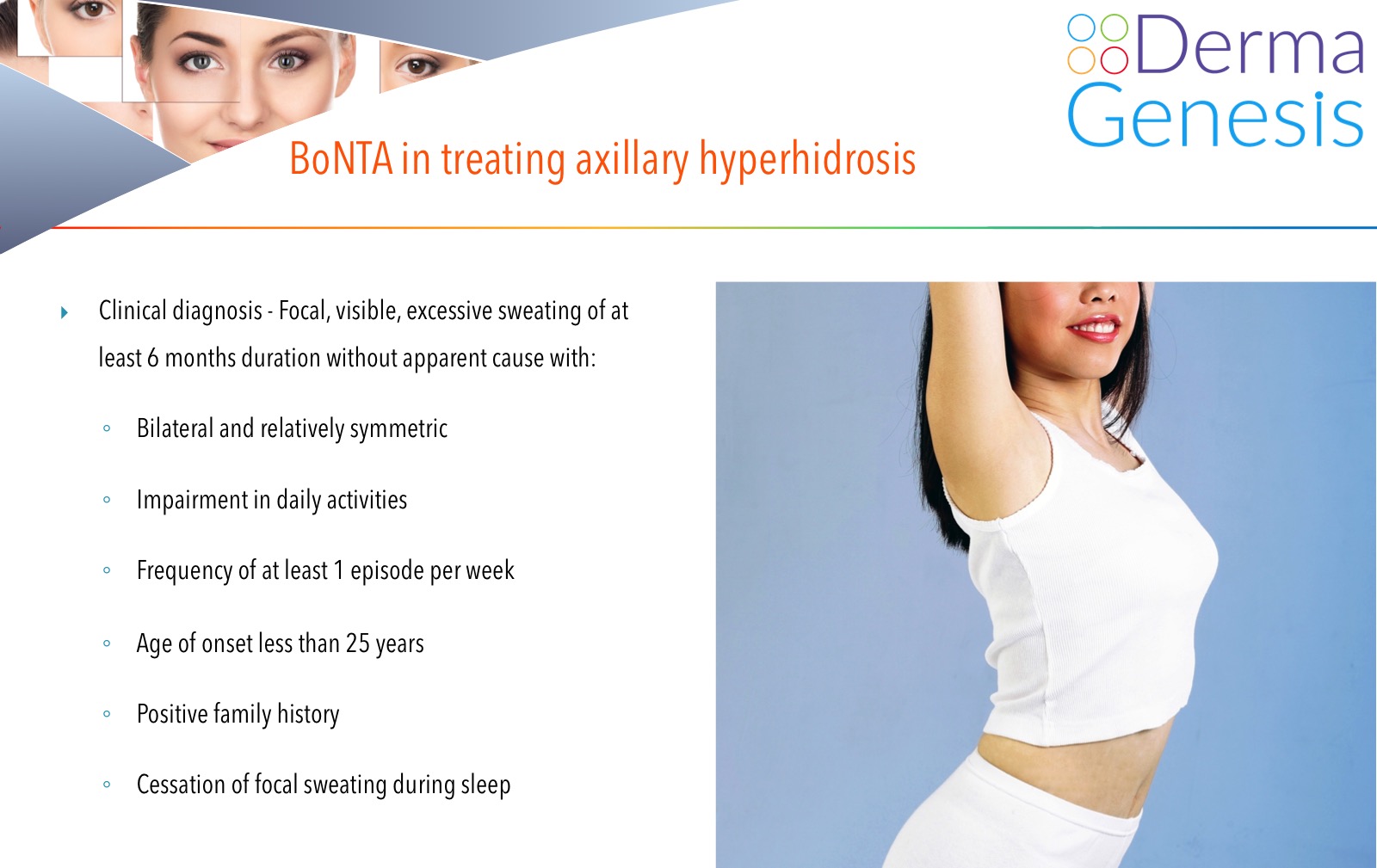 Derma Genesis

BoNTA in treating axillary hyperhidrosis

Clinical diagnosis - Focal, visible, excessive sweating of at least 6 months duration without apparent cause with:

Bilateral and relatively symmetric

Impairment in daily activities

Frequency of at least 1 episode per week

Age of onset less than 25 years

Positive family history

Cessation of focal sweating during sleep